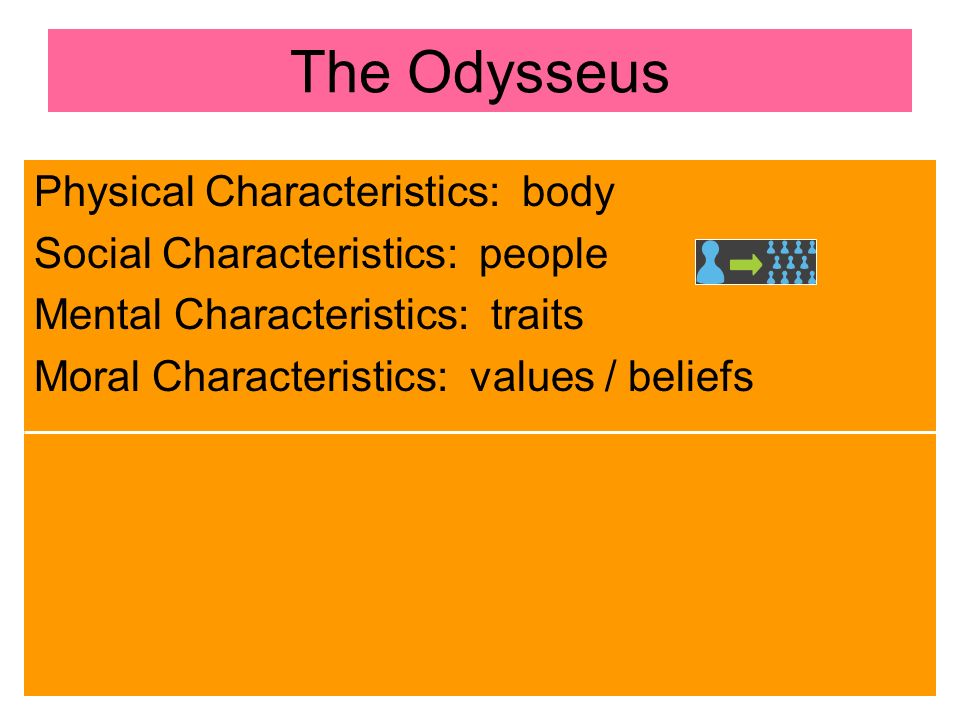 The Odysseus

Physical Characteristics: body
Social Characteristics: people
Mental Characteristics: traits
Moral Characteristics: values / beliefs